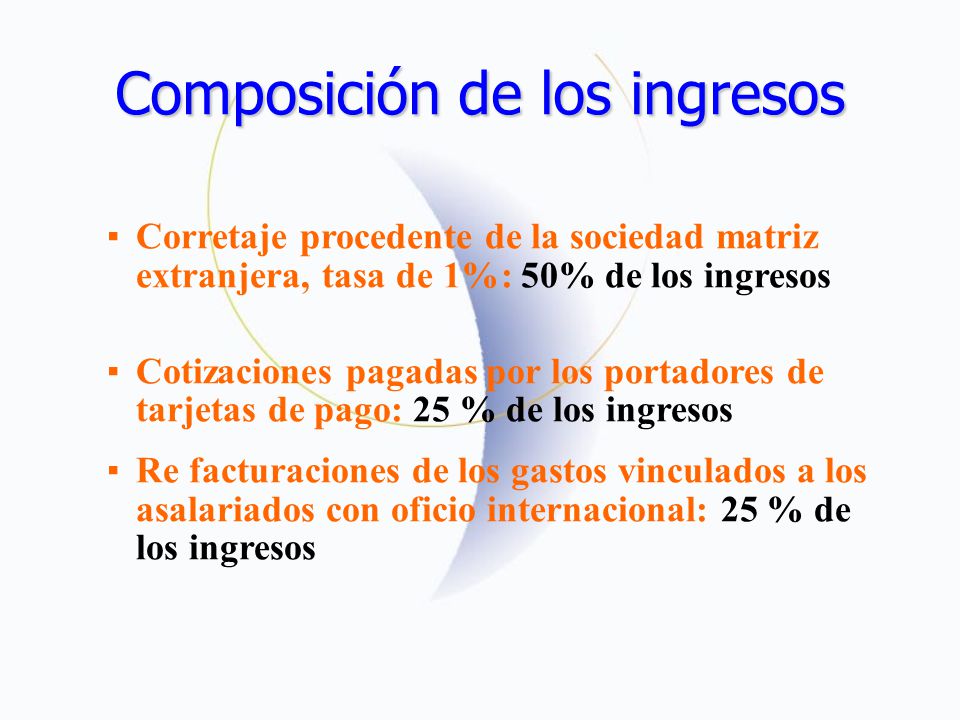 Composición de los ingresos

▪ Corretaje procedente de la sociedad matriz extranjera, tasa de 1%: 50% de los ingresos

▪ Cotizaciones pagadas por los portadores de tarjetas de pago: 25 % de los ingresos

▪ Re facturaciones de los gastos vinculados a los asalariados con oficio internacional: 25 % de los ingresos